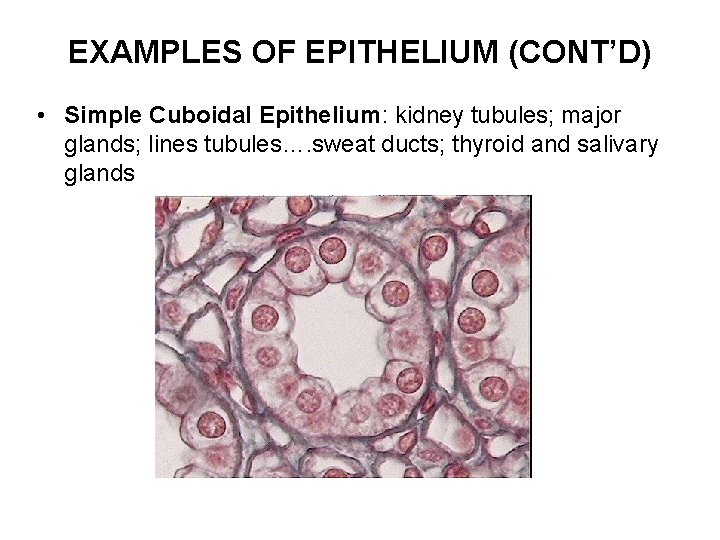 EXAMPLES OF EPITHELIUM (CONT'D)

• Simple Cuboidal Epithelium: kidney tubules; major glands; lines tubules….sweat ducts; thyroid and salivary glands